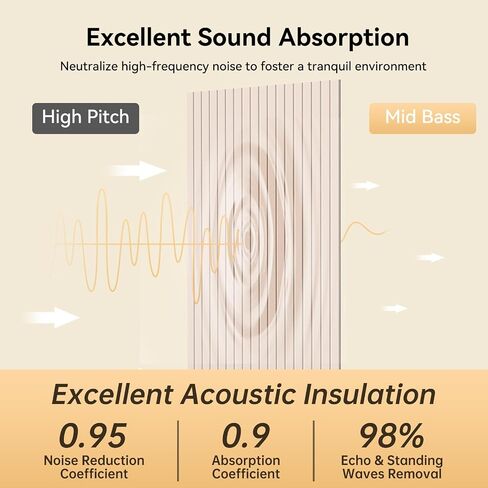 Excellent Sound Absorption

Neutralize high-frequency noise to foster a tranquil environment

High Pitch

Mid Bass

Excellent Acoustic Insulation

0.95
Noise Reduction Coefficient

0.9
Absorption Coefficient

98%
Echo & Standing Waves Removal